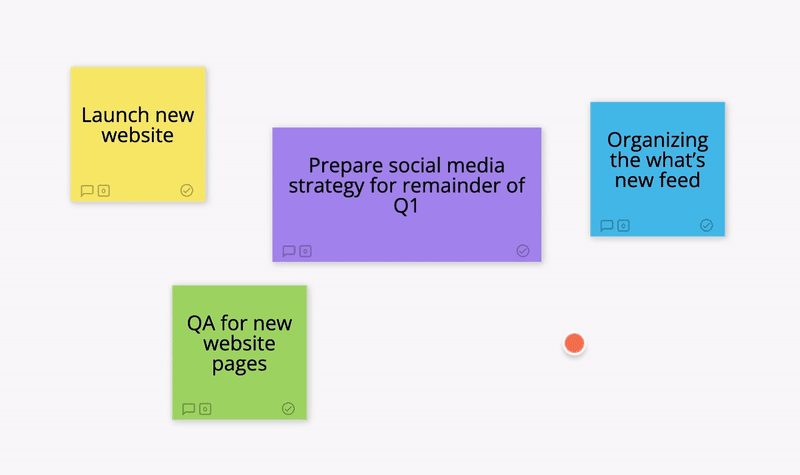 Launch new website

0

Prepare social media strategy for remainder of Q1

0

Organizing the what's new feed

0

QA for new website pages

0